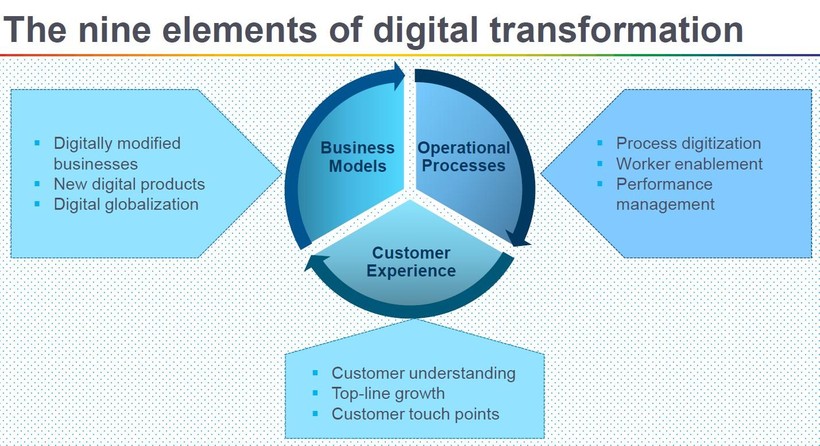 The nine elements of digital transformation

- Digitally modified businesses
- New digital products
- Digital globalization

Business Models

Operational Processes

Customer Experience

- Process digitization
- Worker enablement
- Performance management

- Customer understanding
- Top-line growth
- Customer touch points